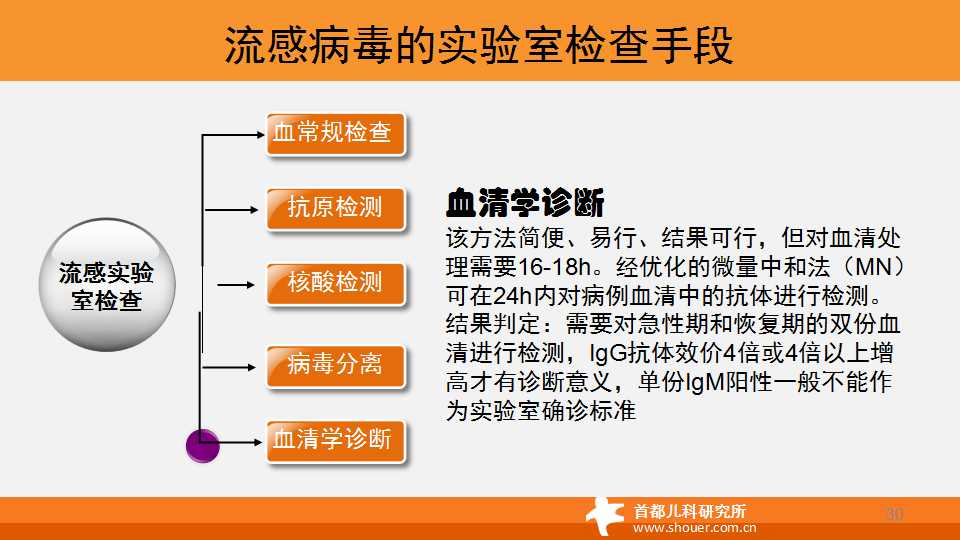 流感病毒的实验室检查手段

流感实验室检查

血常规检查

抗原检测

核酸检测

病毒分离

血清学诊断

血清学诊断

该方法简便、易行、结果可行，但对血清处理需要16-18h。经优化的微量中和法（MN）可在24h内对病例血清中的抗体进行检测。结果判定：需要对急性期和恢复期的双份血清进行检测，IgG抗体效价4倍或4倍以上增高才有诊断意义，单份IgM阳性一般不能作为实验室确诊标准

首都儿科研究所
www.shouer.com.cn

30